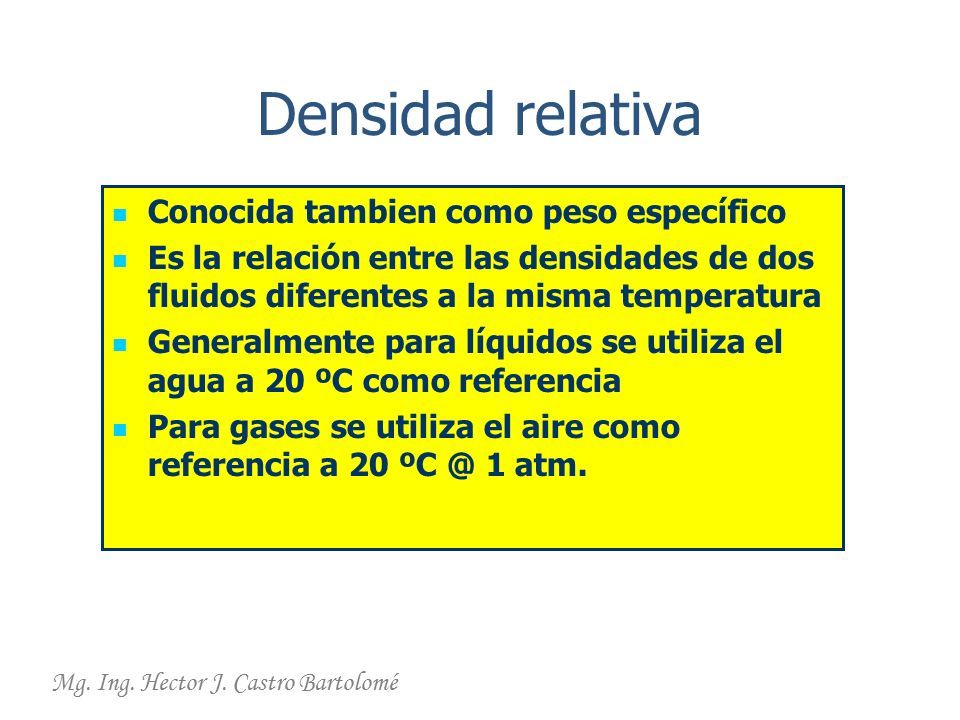 Densidad relativa

- Conocida tambien como peso específico
- Es la relación entre las densidades de dos fluidos diferentes a la misma temperatura
- Generalmente para líquidos se utiliza el agua a 20 ºC como referencia
- Para gases se utiliza el aire como referencia a 20 ºC @ 1 atm.

Mg. Ing. Hector J. Castro Bartolomé